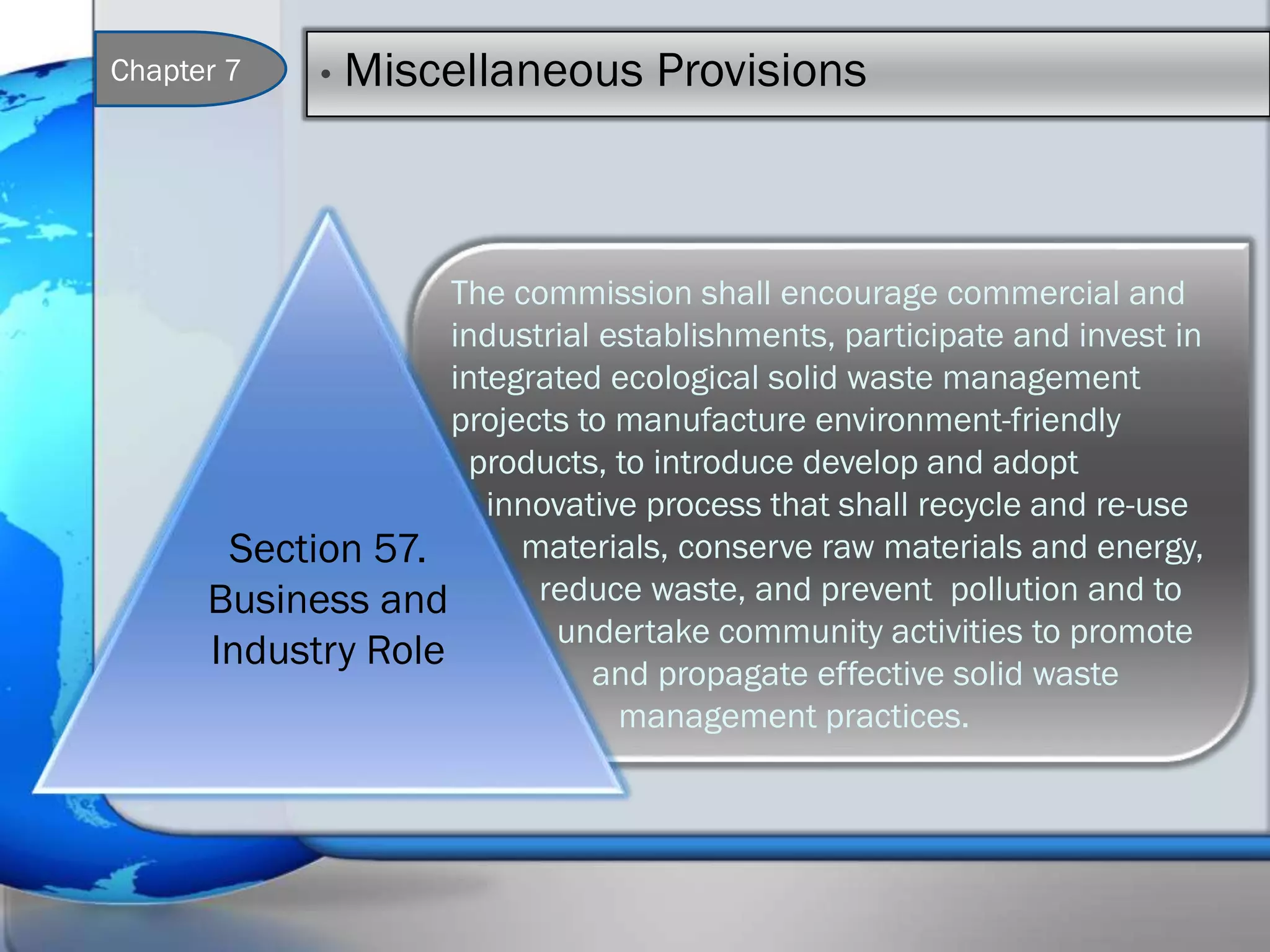 Chapter 7

• Miscellaneous Provisions

Section 57. Business and Industry Role

The commission shall encourage commercial and industrial establishments, participate and invest in integrated ecological solid waste management projects to manufacture environment-friendly products, to introduce develop and adopt innovative process that shall recycle and re-use materials, conserve raw materials and energy, reduce waste, and prevent pollution and to undertake community activities to promote and propagate effective solid waste management practices.